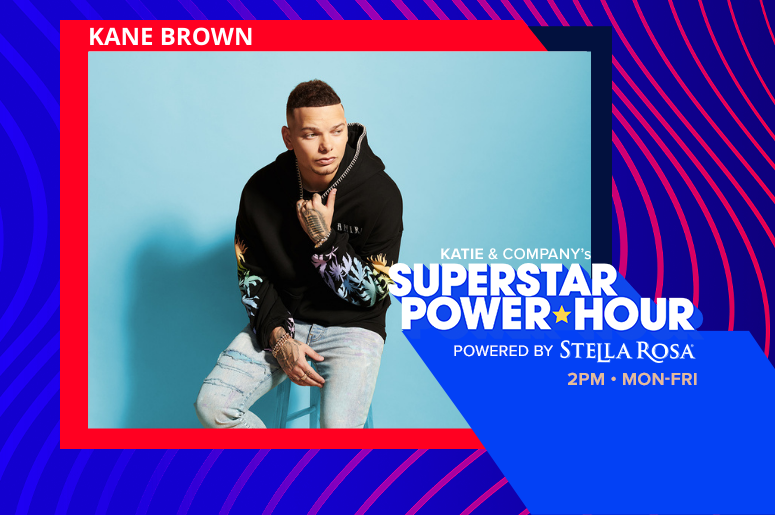 KANE BROWN

KATIE & COMPANY's
SUPERSTAR
POWER★HOUR
POWERED BY STELLA ROSA
2PM • MON-FRI